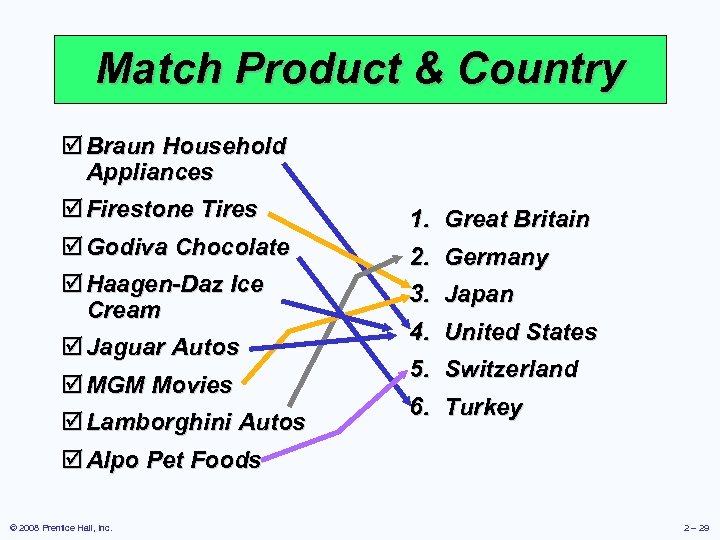 Match Product & Country

☑ Braun Household Appliances
☑ Firestone Tires
☑ Godiva Chocolate
☑ Haagen-Daz Ice Cream
☑ Jaguar Autos
☑ MGM Movies
☑ Lamborghini Autos
☑ Alpo Pet Foods

1. Great Britain
2. Germany
3. Japan
4. United States
5. Switzerland
6. Turkey

© 2008 Prentice Hall, Inc.

2 – 29